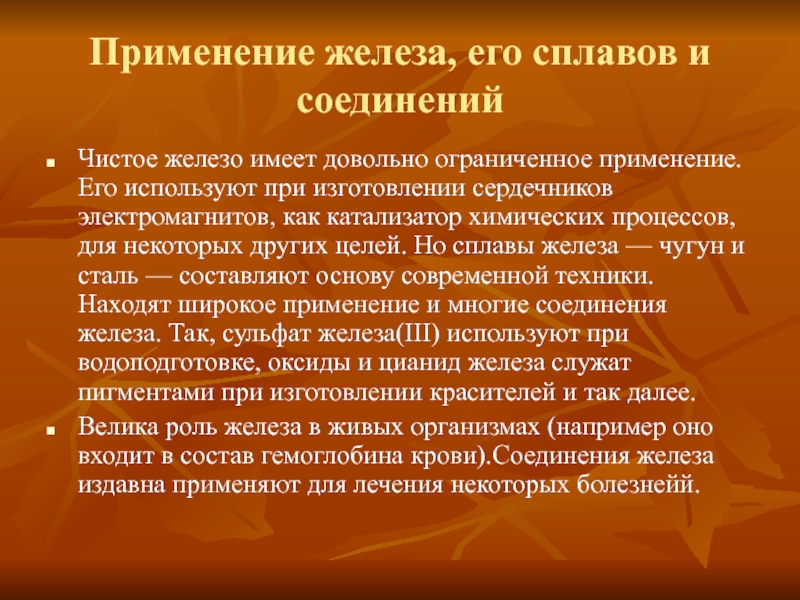 Применение железа, его сплавов и соединений

▪ Чистое железо имеет довольно ограниченное применение. Его используют при изготовлении сердечников электромагнитов, как катализатор химических процессов, для некоторых других целей. Но сплавы железа — чугун и сталь — составляют основу современной техники. Находят широкое применение и многие соединения железа. Так, сульфат железа(III) используют при водоподготовке, оксиды и цианид железа служат пигментами при изготовлении красителей и так далее.

▪ Велика роль железа в живых организмах (например оно входит в состав гемоглобина крови).Соединения железа издавна применяют для лечения некоторых болезнейй.